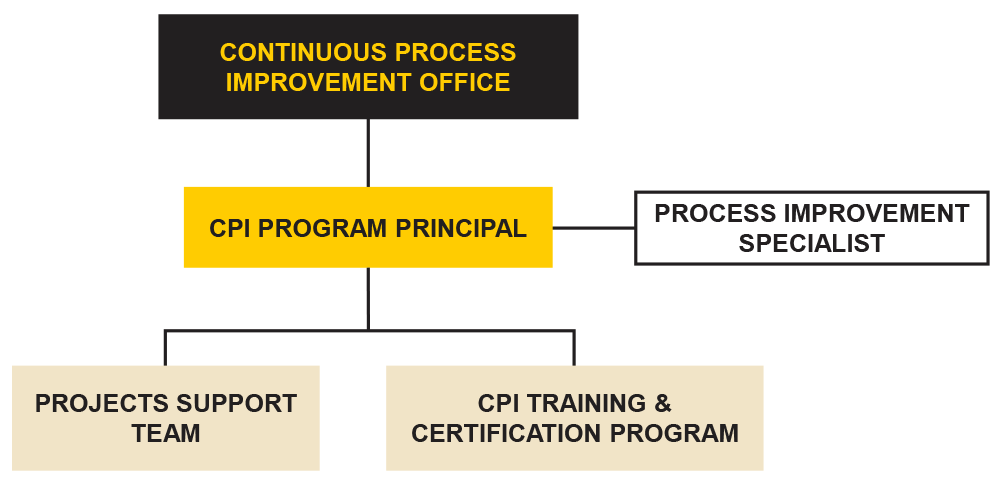 CONTINUOUS PROCESS IMPROVEMENT OFFICE

CPI PROGRAM PRINCIPAL

PROCESS IMPROVEMENT SPECIALIST

PROJECTS SUPPORT TEAM

CPI TRAINING & CERTIFICATION PROGRAM